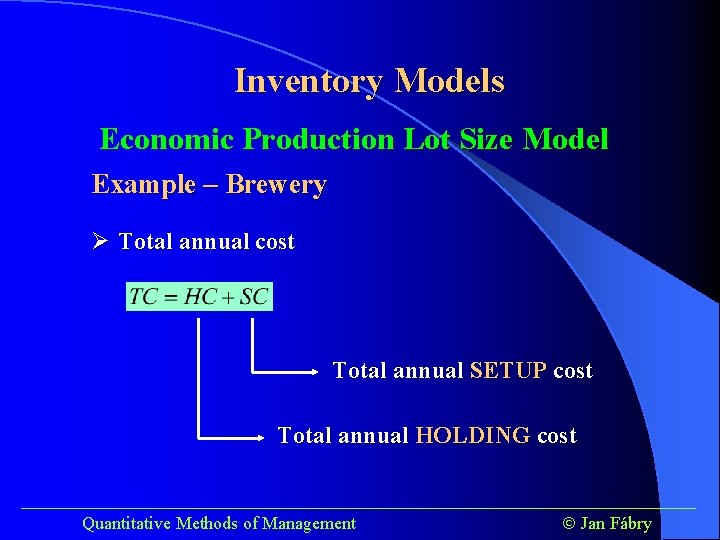 Inventory Models

Economic Production Lot Size Model

Example – Brewery

➢ Total annual cost

$TC = HC + SC$

Total annual SETUP cost

Total annual HOLDING cost

Quantitative Methods of Management

© Jan Fábry